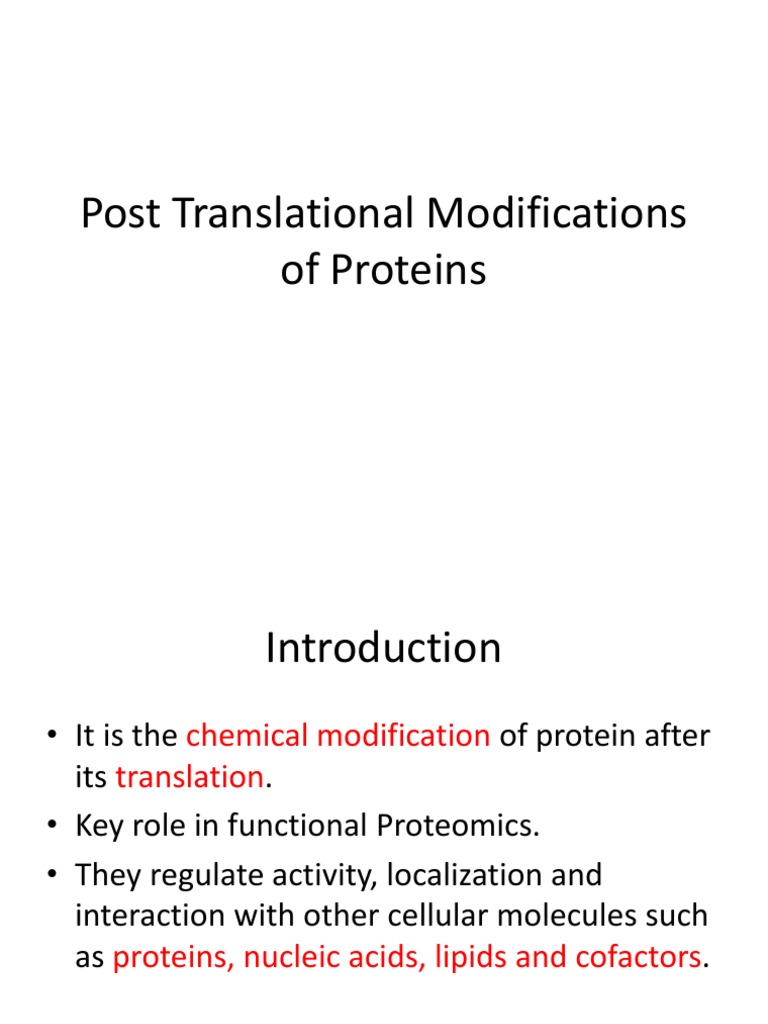 Post Translational Modifications of Proteins

Introduction

• It is the chemical modification of protein after its translation.
• Key role in functional Proteomics.
• They regulate activity, localization and interaction with other cellular molecules such as proteins, nucleic acids, lipids and cofactors.